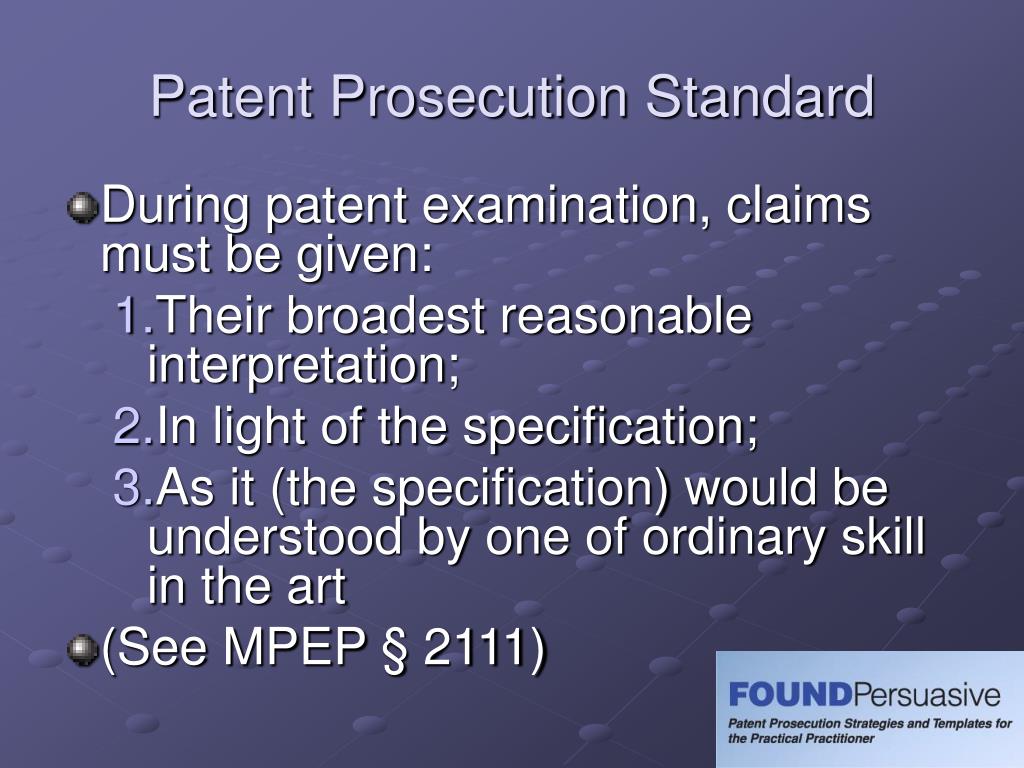 Patent Prosecution Standard

During patent examination, claims must be given:

1. Their broadest reasonable interpretation;
2. In light of the specification;
3. As it (the specification) would be understood by one of ordinary skill in the art

(See MPEP § 2111)

FOUNDPersuasive
Patent Prosecution Strategies and Templates for the Practical Practitioner